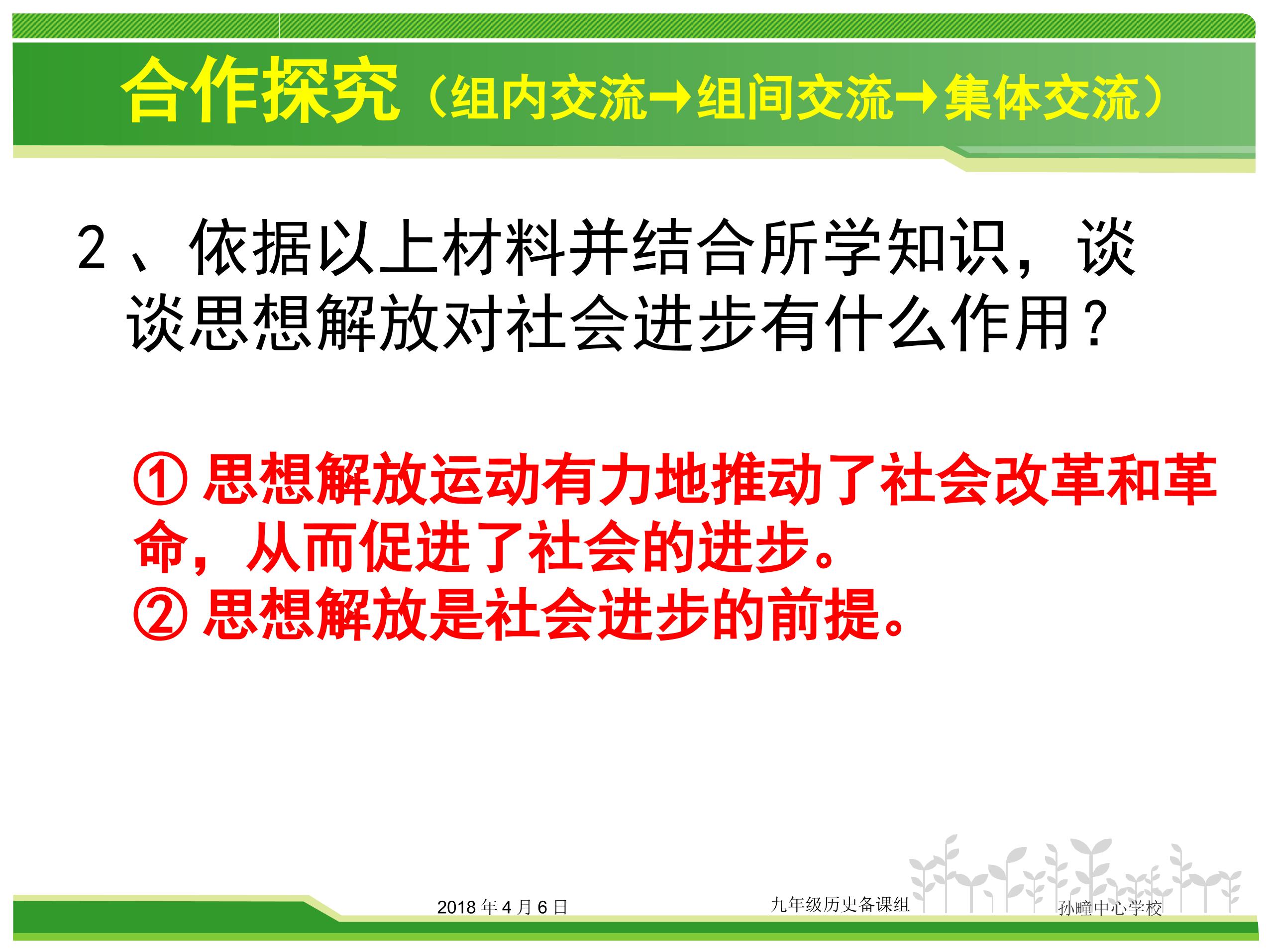 合作探究（组内交流→组间交流→集体交流）

2、依据以上材料并结合所学知识，谈谈思想解放对社会进步有什么作用？

①思想解放运动有力地推动了社会改革和革命，从而促进了社会的进步。
②思想解放是社会进步的前提。

2018年4月6日 九年级历史备课组 孙疃中心学校